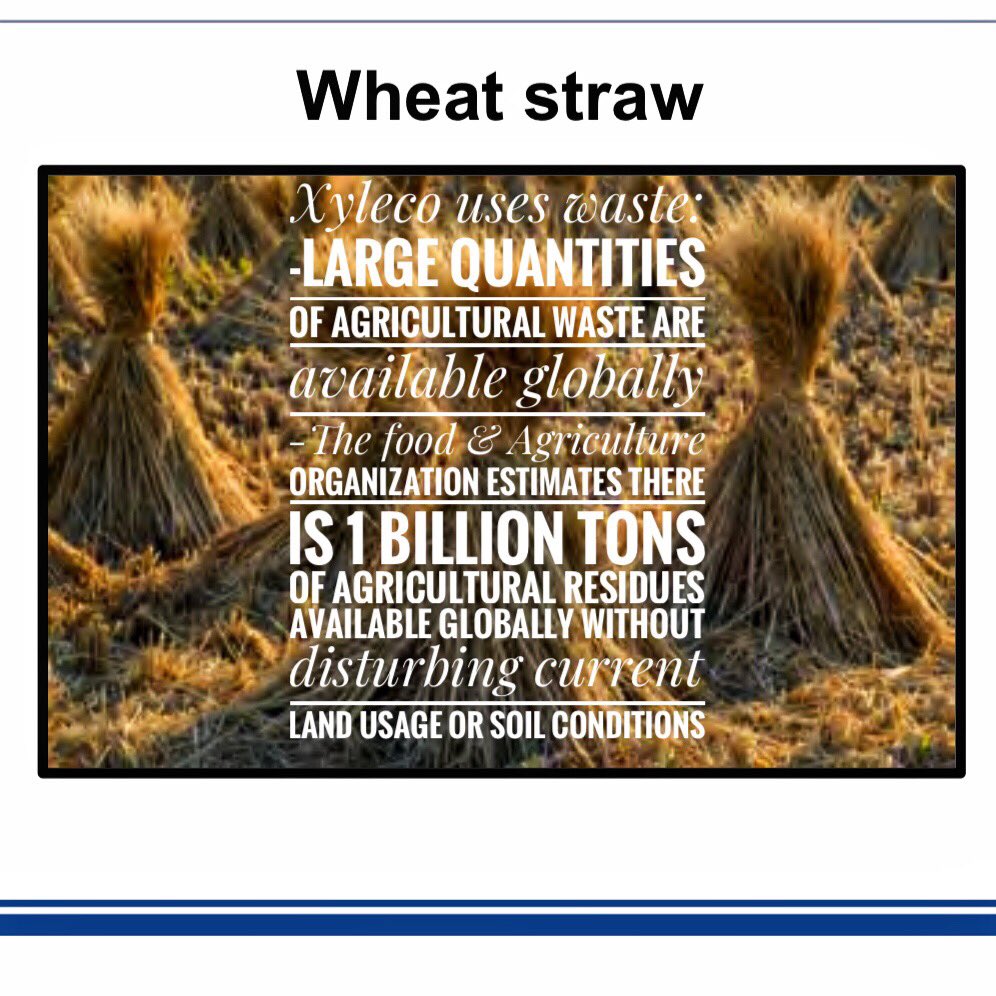 Wheat straw

Xyleco uses waste:
-LARGE QUANTITIES OF AGRICULTURAL WASTE ARE available globally
-The food & Agriculture ORGANIZATION ESTIMATES THERE IS 1 BILLION TONS OF AGRICULTURAL RESIDUES AVAILABLE GLOBALLY WITHOUT disturbing current LAND USAGE OR SOIL CONDITIONS